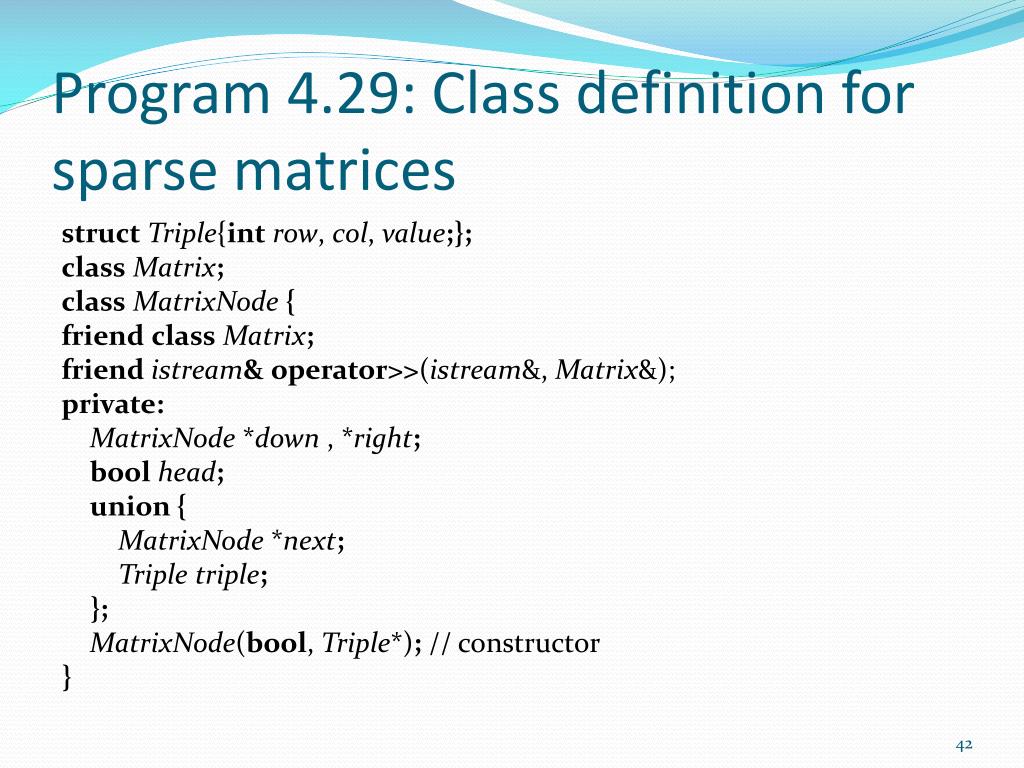 Program 4.29: Class definition for sparse matrices

struct Triple{int row, col, value;};
class Matrix;
class MatrixNode {
friend class Matrix;
friend istream& operator>>(istream&, Matrix&);
private:
MatrixNode *down , *right;
bool head;
union {
MatrixNode *next;
Triple triple;
};
MatrixNode(bool, Triple*); // constructor
}

42